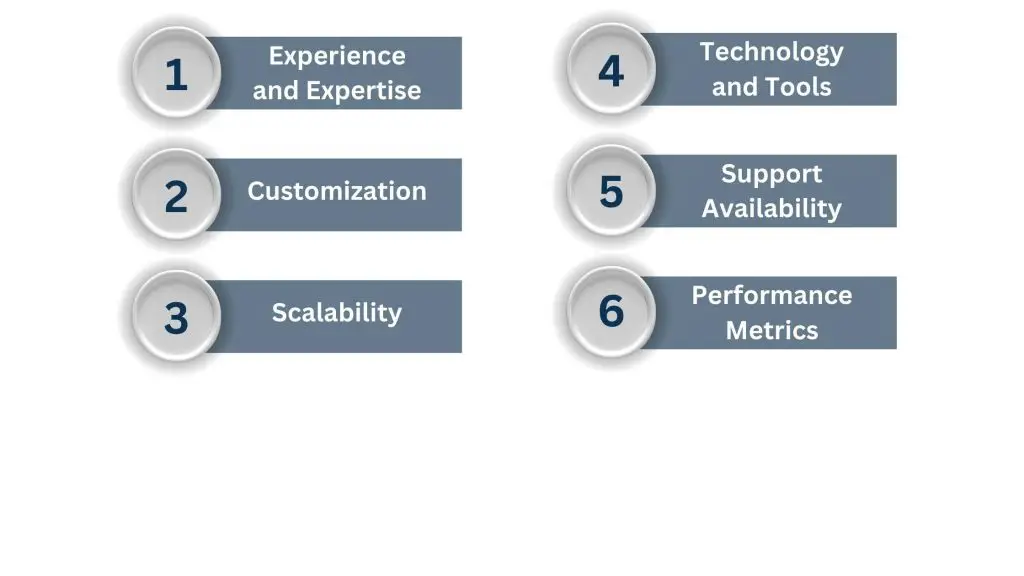 1 Experience and Expertise

2 Customization

3 Scalability

4 Technology and Tools

5 Support Availability

6 Performance Metrics